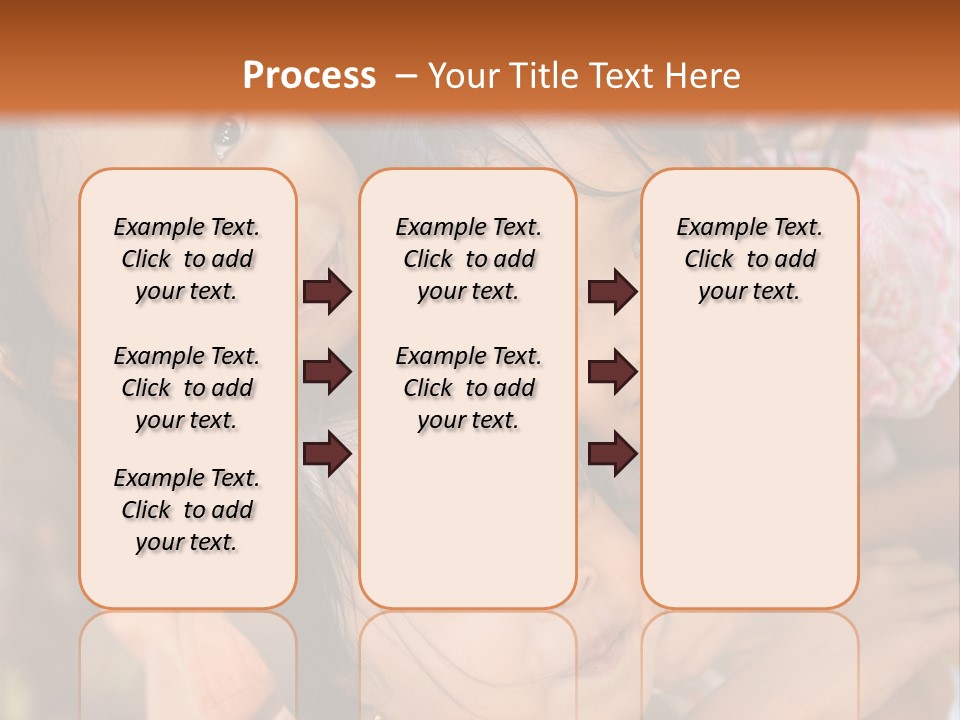 Process – Your Title Text Here

Example Text. Click to add your text.

Example Text. Click to add your text.

Example Text. Click to add your text.

Example Text. Click to add your text.

Example Text. Click to add your text.

Example Text. Click to add your text.